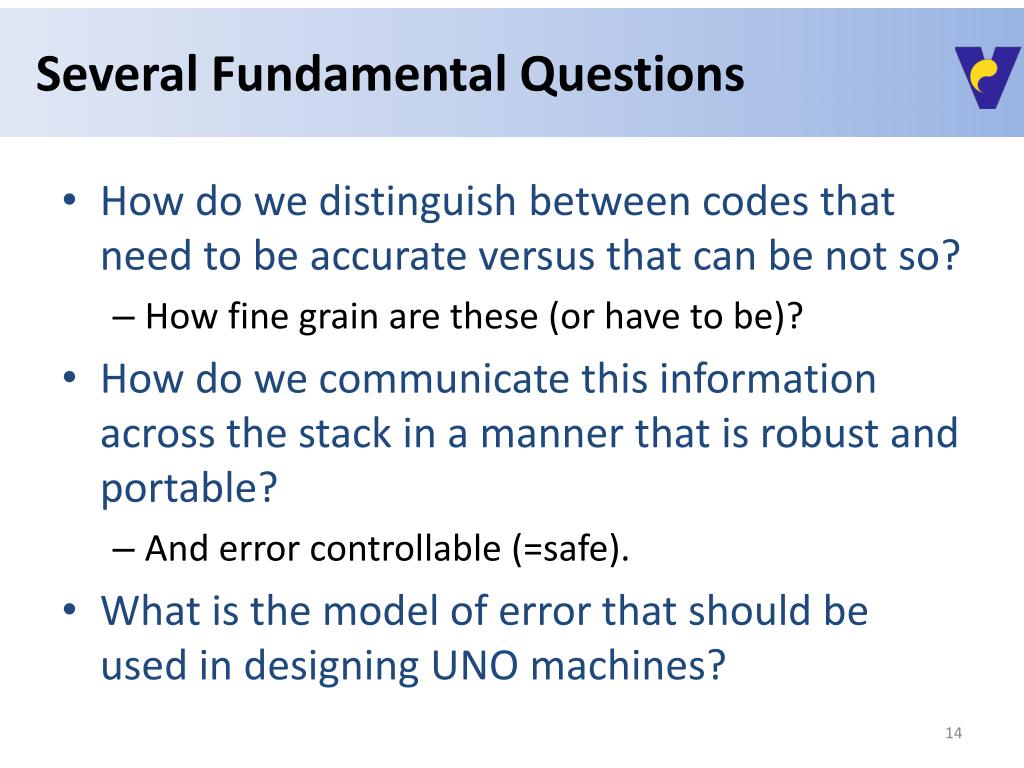 Several Fundamental Questions

• How do we distinguish between codes that need to be accurate versus that can be not so?
 – How fine grain are these (or have to be)?
• How do we communicate this information across the stack in a manner that is robust and portable?
 – And error controllable (=safe).
• What is the model of error that should be used in designing UNO machines?

14